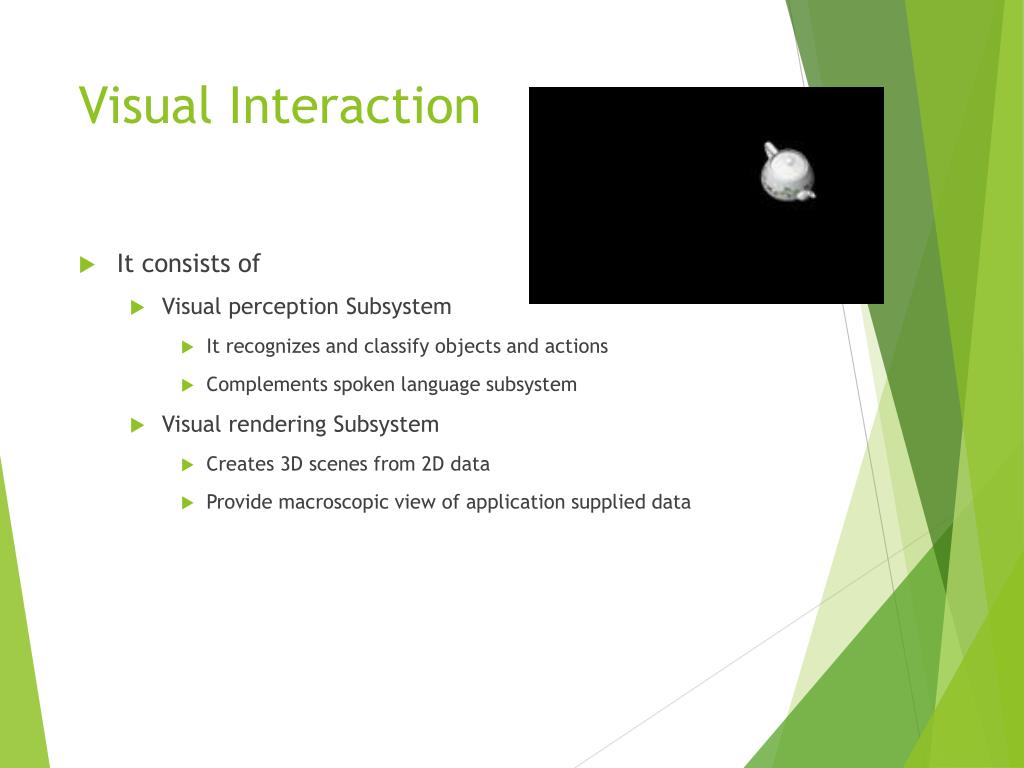 Visual Interaction

It consists of

Visual perception Subsystem

It recognizes and classify objects and actions

Complements spoken language subsystem

Visual rendering Subsystem

Creates 3D scenes from 2D data

Provide macroscopic view of application supplied data